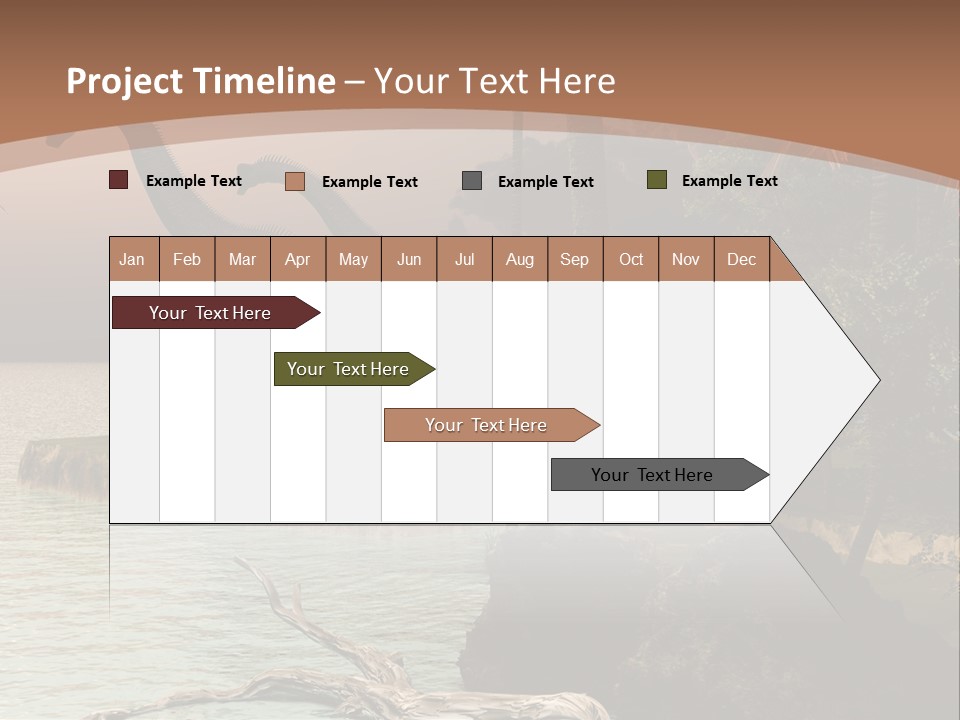 Project Timeline – Your Text Here

Example Text Example Text Example Text Example Text

| Jan | Feb | Mar | Apr | May | Jun | Jul | Aug | Sep | Oct | Nov | Dec |
|---|---|---|---|---|---|---|---|---|---|---|---|

Your Text Here

Your Text Here

Your Text Here

Your Text Here